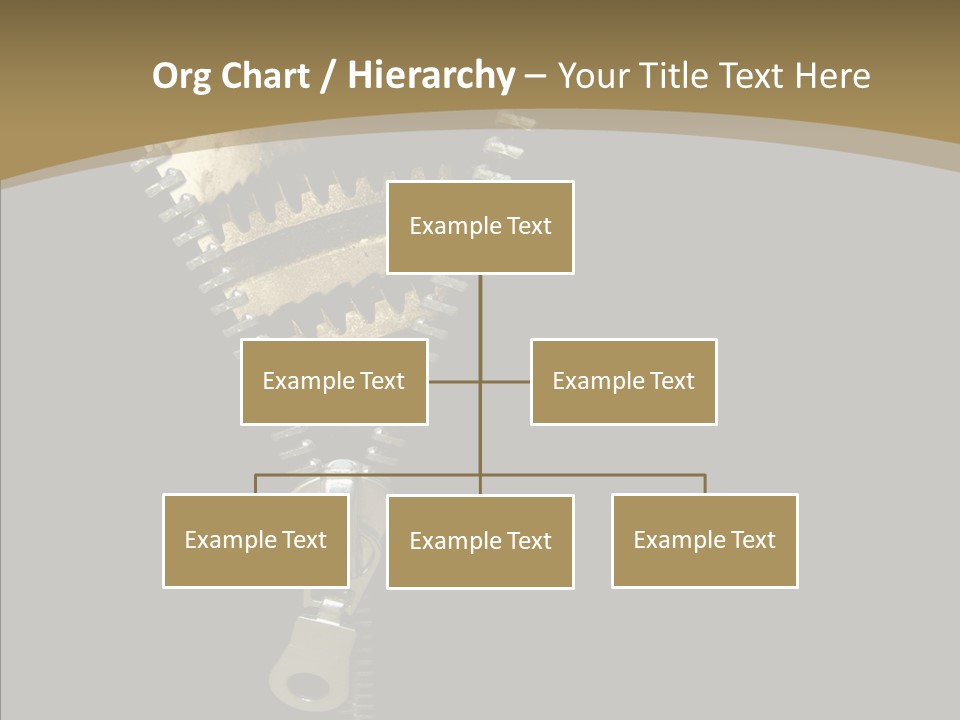 Org Chart / Hierarchy – Your Title Text Here

Example Text

Example Text

Example Text

Example Text

Example Text

Example Text